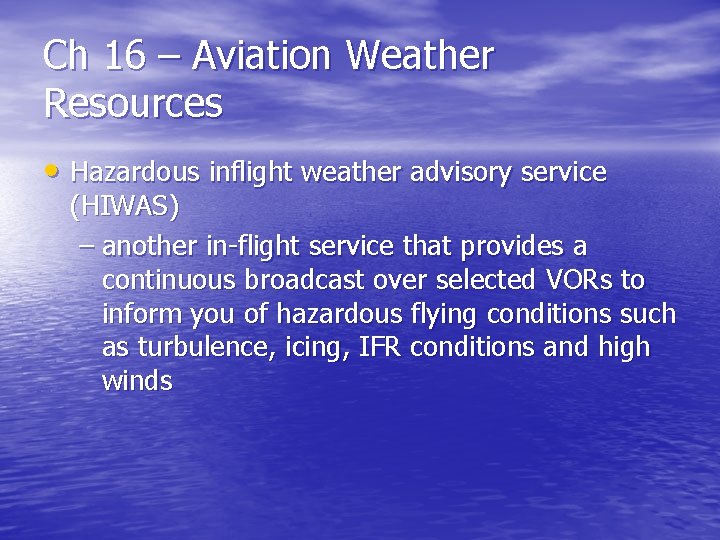 Ch 16 – Aviation Weather Resources

• Hazardous inflight weather advisory service (HIWAS)

– another in-flight service that provides a continuous broadcast over selected VORs to inform you of hazardous flying conditions such as turbulence, icing, IFR conditions and high winds